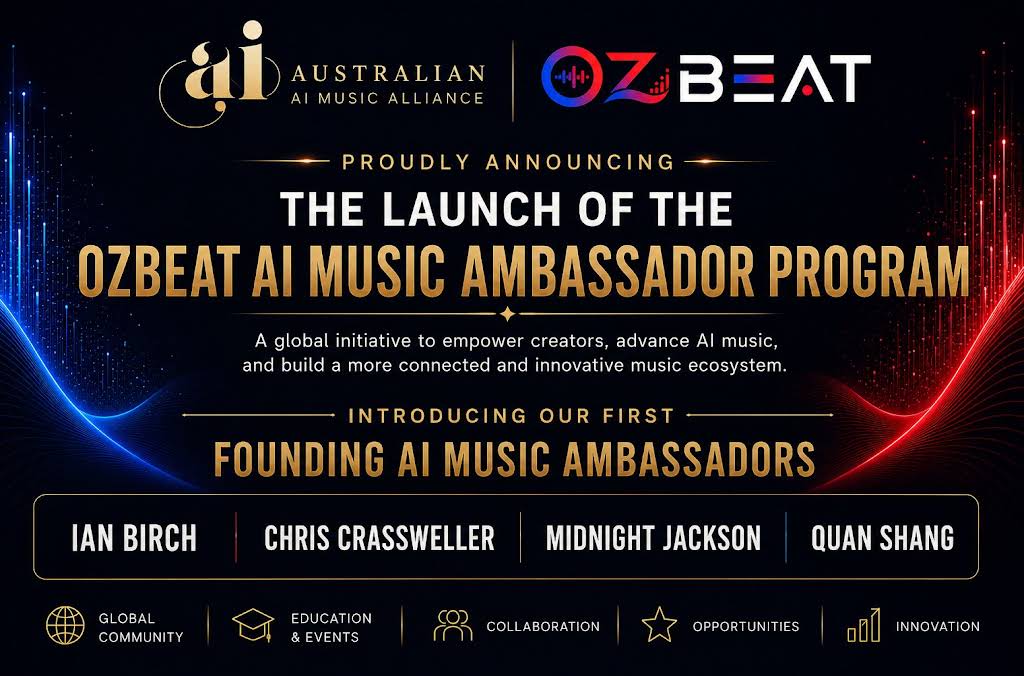 ai AUSTRALIAN AI MUSIC ALLIANCE

OZBEAT

PROUDLY ANNOUNCING

THE LAUNCH OF THE

OZBEAT AI MUSIC AMBASSADOR PROGRAM

A global initiative to empower creators, advance AI music, and build a more connected and innovative music ecosystem.

INTRODUCING OUR FIRST

FOUNDING AI MUSIC AMBASSADORS

IAN BIRCH

CHRIS CRASSWELLER

MIDNIGHT JACKSON

QUAN SHANG

GLOBAL COMMUNITY

EDUCATION & EVENTS

COLLABORATION

OPPORTUNITIES

INNOVATION